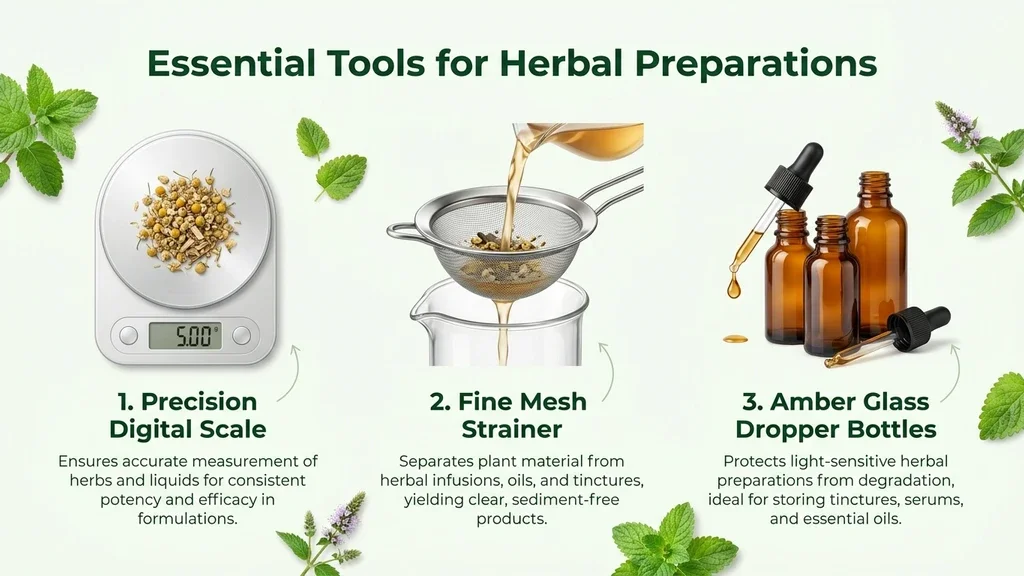 Essential Tools for Herbal Preparations

5.00

1. Precision Digital Scale

Ensures accurate measurement of herbs and liquids for consistent potency and efficacy in formulations.

2. Fine Mesh Strainer

Separates plant material from herbal infusions, oils, and tinctures, yielding clear, sediment-free products.

3. Amber Glass Dropper Bottles

Protects light-sensitive herbal preparations from degradation, ideal for storing tinctures, serums, and essential oils.